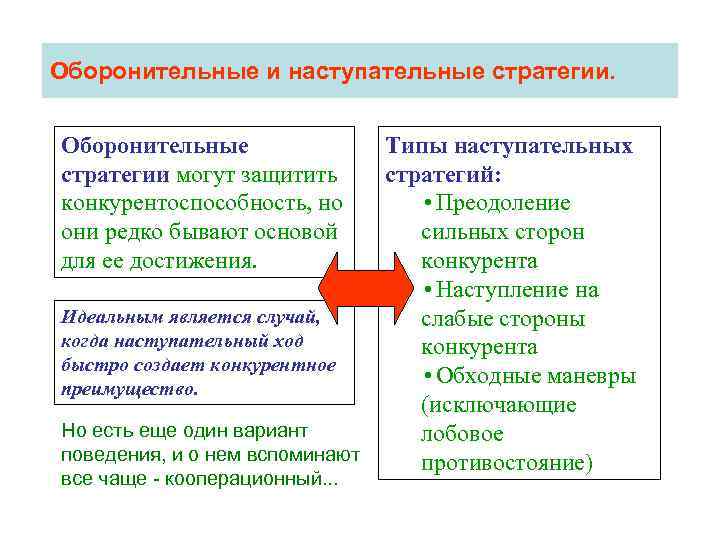 Оборонительные и наступательные стратегии.

Оборонительные стратегии могут защитить конкурентоспособность, но они редко бывают основой для ее достижения.

Идеальным является случай, когда наступательный ход быстро создает конкурентное преимущество.

Но есть еще один вариант поведения, и о нем вспоминают все чаще - кооперационный...

Типы наступательных стратегий:
• Преодоление сильных сторон конкурента
• Наступление на слабые стороны конкурента
• Обходные маневры (исключающие лобовое противостояние)